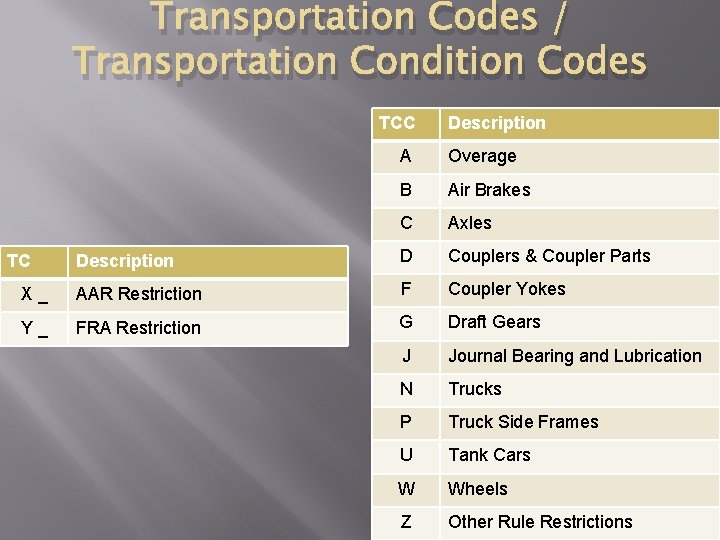 Transportation Codes / Transportation Condition Codes

| TC | Description |
|---|---|
| X _ | AAR Restriction |
| Y _ | FRA Restriction |

| TCC | Description |
|---|---|
| A | Overage |
| B | Air Brakes |
| C | Axles |
| D | Couplers & Coupler Parts |
| F | Coupler Yokes |
| G | Draft Gears |
| J | Journal Bearing and Lubrication |
| N | Trucks |
| P | Truck Side Frames |
| U | Tank Cars |
| W | Wheels |
| Z | Other Rule Restrictions |